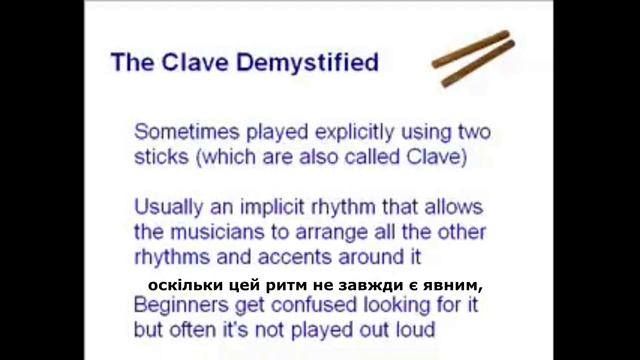 The Clave Demystified

Sometimes played explicitly using two sticks (which are also called Clave)

Usually an implicit rhythm that allows the musicians to arrange all the other rhythms and accents around it

оскільки цей ритм не завжди є явним,

Beginners get confused looking for it but often it's not played out loud